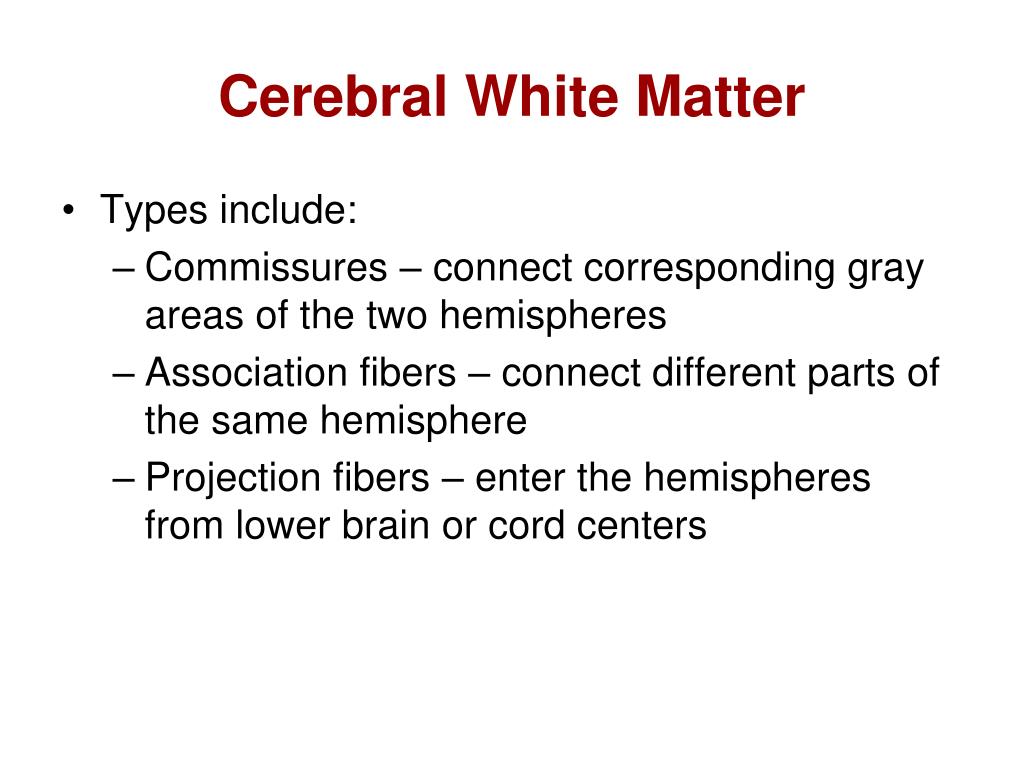 Cerebral White Matter

• Types include:
– Commissures – connect corresponding gray areas of the two hemispheres
– Association fibers – connect different parts of the same hemisphere
– Projection fibers – enter the hemispheres from lower brain or cord centers